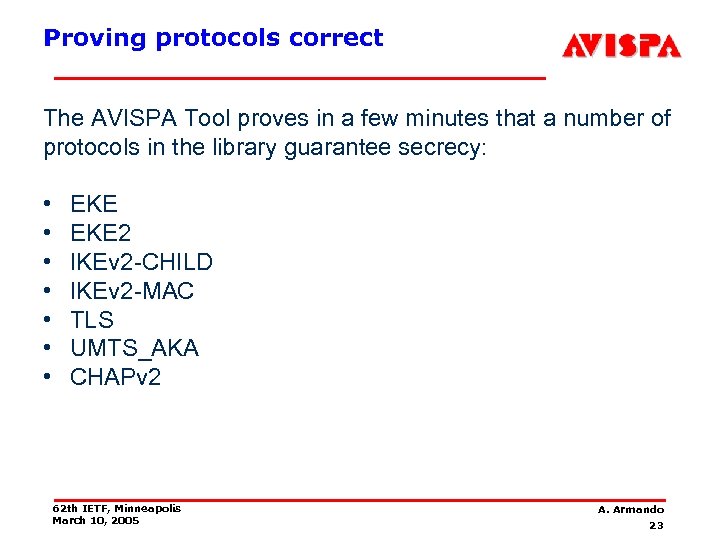 Proving protocols correct

AVISPA

The AVISPA Tool proves in a few minutes that a number of protocols in the library guarantee secrecy:

• EKE
• EKE2
• IKEv2-CHILD
• IKEv2-MAC
• TLS
• UMTS_AKA
• CHAPv2

62th IETF, Minneapolis
March 10, 2005

A. Armando
23